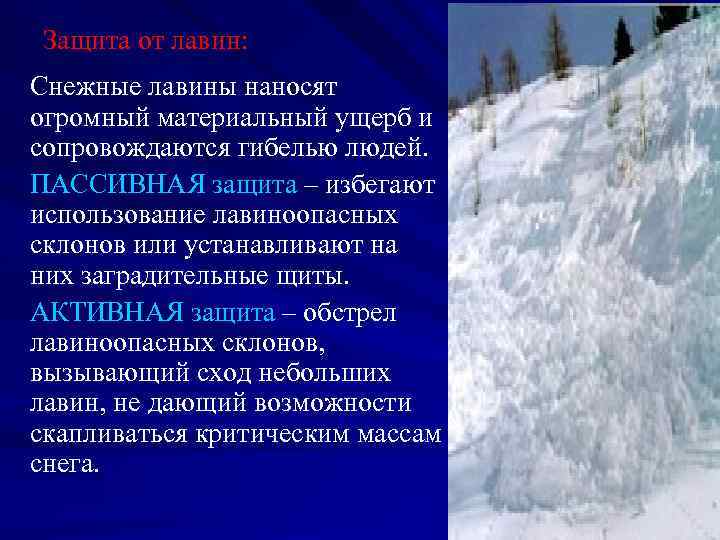 Защита от лавин:

Снежные лавины наносят огромный материальный ущерб и сопровождаются гибелью людей.

ПАССИВНАЯ защита – избегают использование лавиноопасных склонов или устанавливают на них заградительные щиты.

АКТИВНАЯ защита – обстрел лавиноопасных склонов, вызывающий сход небольших лавин, не дающий возможности скапливаться критическим массам снега.